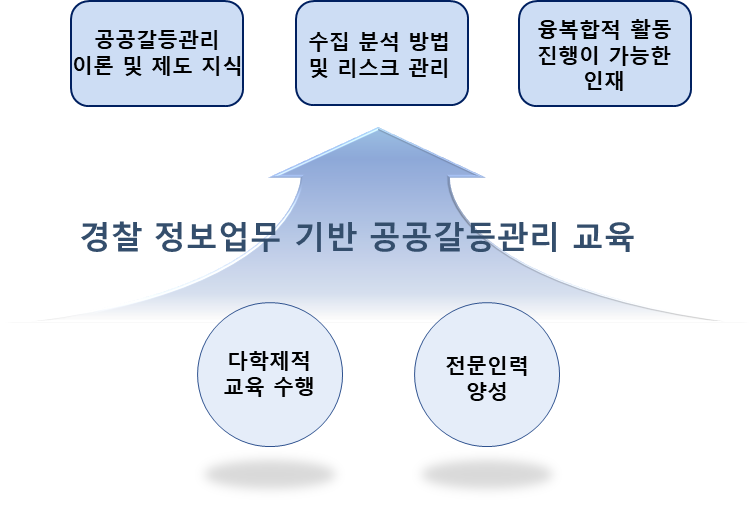 공공갈등관리 이론 및 제도 지식

수집 분석 방법 및 리스크 관리

융복합적 활동 진행이 가능한 인재

경찰 정보업무 기반 공공갈등관리 교육

다학제적 교육 수행

전문인력 양성